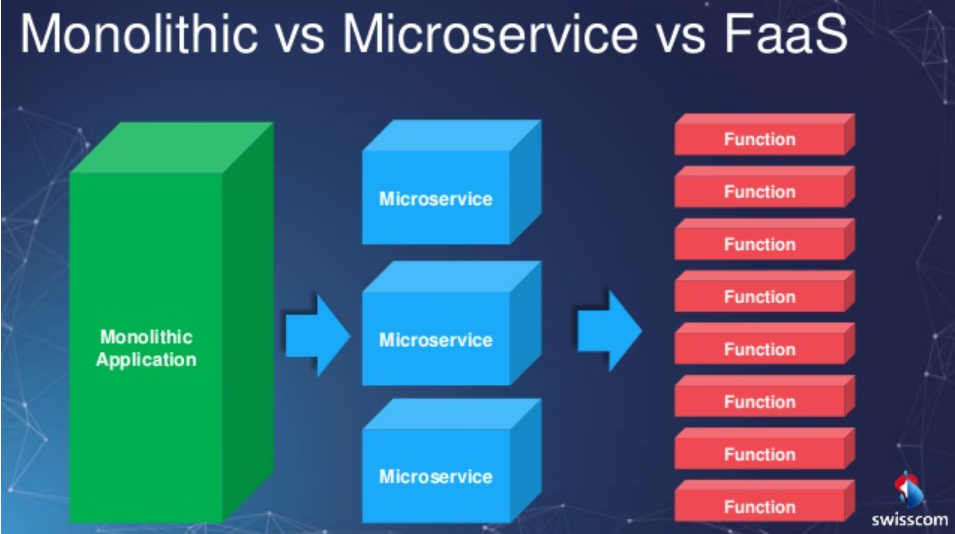 Monolithic vs Microservice vs FaaS

Monolithic Application

Microservice

Microservice

Microservice

Function

Function

Function

Function

Function

Function

Function

Function

swisscom